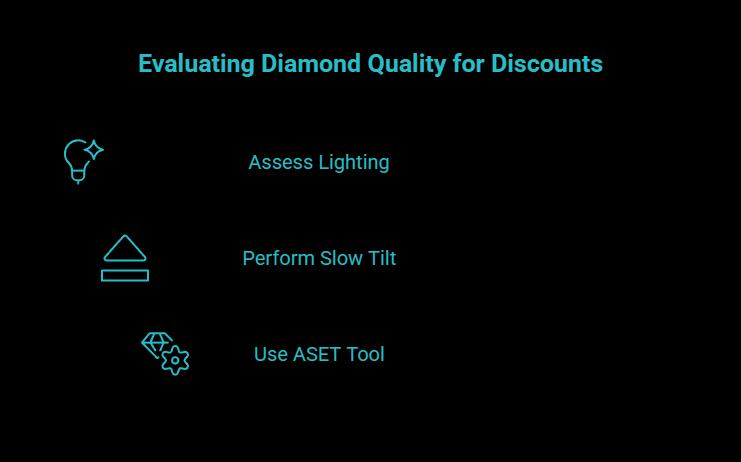 Evaluating Diamond Quality for Discounts

Assess Lighting

Perform Slow Tilt

Use ASET Tool